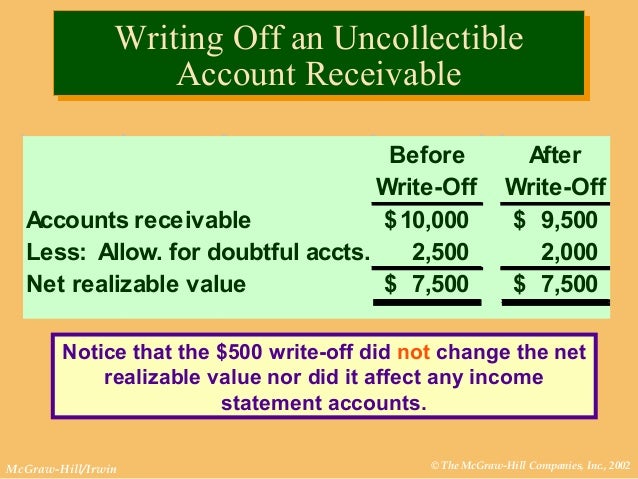 Writing Off an Uncollectible Account Receivable

| | Before Write-Off | After Write-Off |
|---|---|---|
| Accounts receivable | \$ 10,000 | \$ 9,500 |
| Less: Allow. for doubtful accts. | 2,500 | 2,000 |
| Net realizable value | \$ 7,500 | \$ 7,500 |

Notice that the \$500 write-off did not change the net realizable value nor did it affect any income statement accounts.

McGraw-Hill/Irwin

© The McGraw-Hill Companies, Inc., 2002